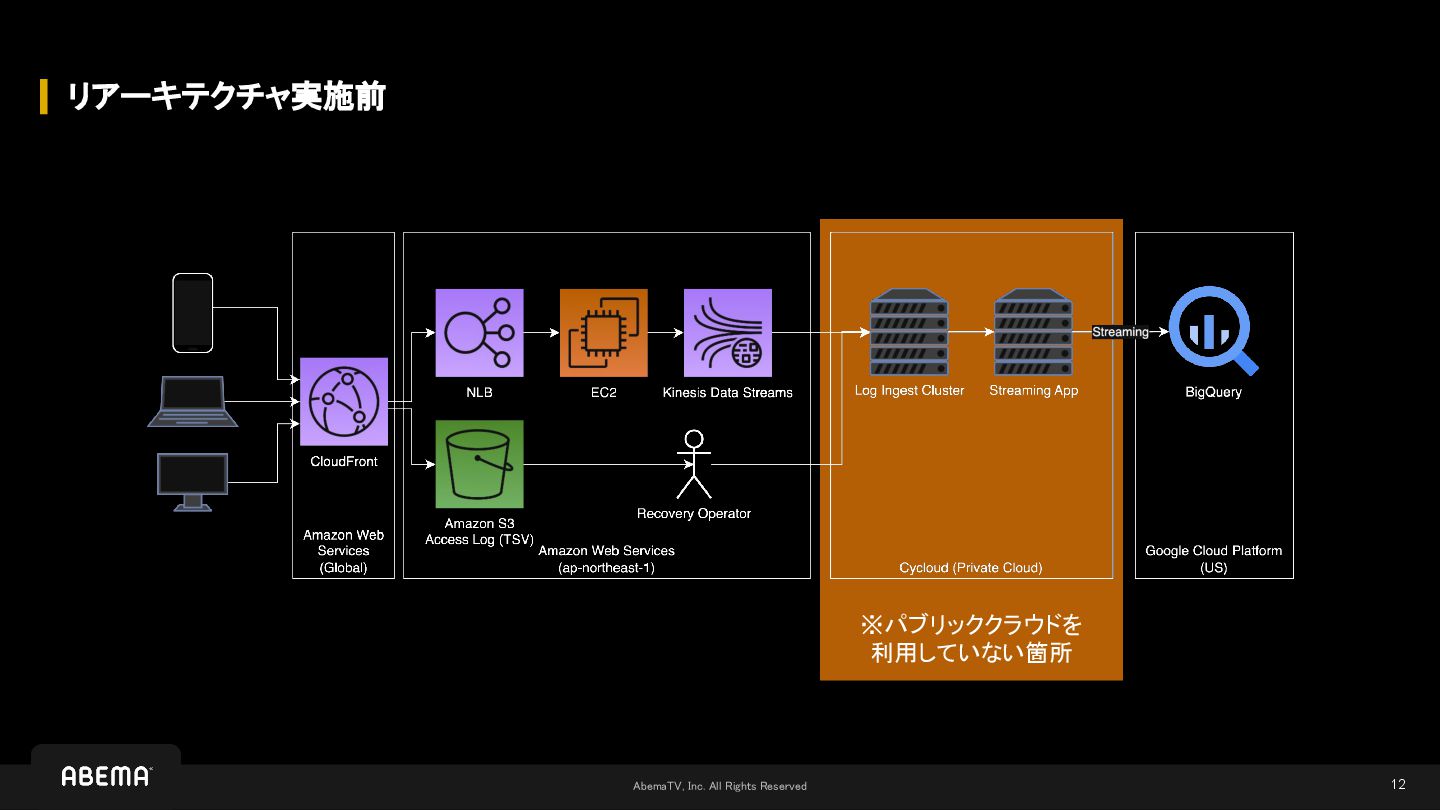 リアーキテクチャ実施前

CloudFront

Amazon Web Services (Global)

NLB

EC2

Kinesis Data Streams

Amazon S3 Access Log (TSV)

Recovery Operator

Amazon Web Services (ap-northeast-1)

Log Ingest Cluster

Streaming App

Cycloud (Private Cloud)

Streaming

BigQuery

Google Cloud Platform (US)

※パブリッククラウドを利用していない箇所

ABEMA

AbemaTV, Inc. All Rights Reserved

12